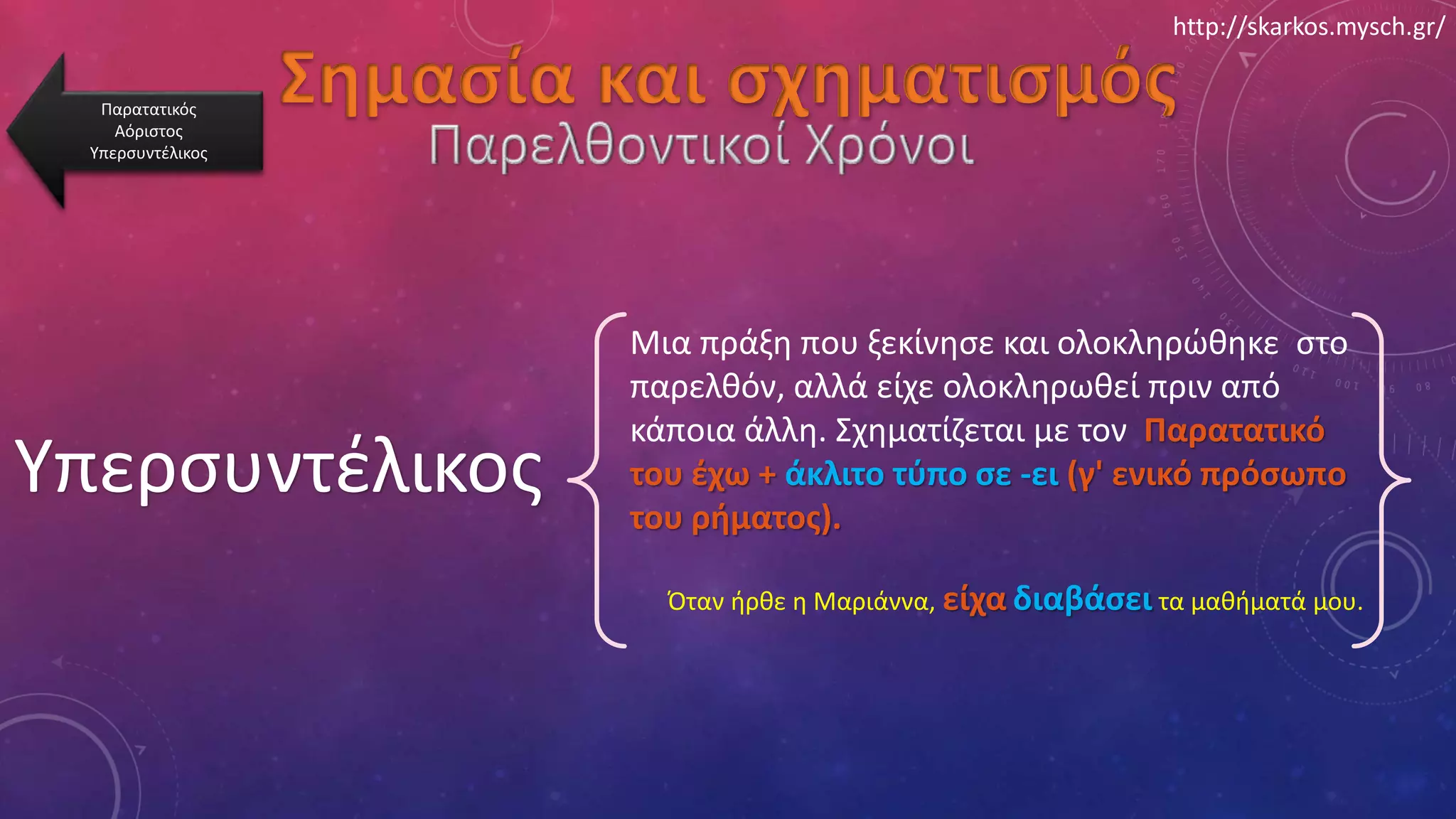 http://skarkos.mysch.gr/

Παρατατικός
Αόριστος
Υπερσυντέλικος

Σημασία και σχηματισμός
Παρελθοντικοί Χρόνοι

Υπερσυντέλικος

Μια πράξη που ξεκίνησε και ολοκληρώθηκε στο παρελθόν, αλλά είχε ολοκληρωθεί πριν από κάποια άλλη. Σχηματίζεται με τον Παρατατικό του έχω + άκλιτο τύπο σε -ει (γ' ενικό πρόσωπο του ρήματος).

Όταν ήρθε η Μαριάννα, είχα διαβάσει τα μαθήματά μου.